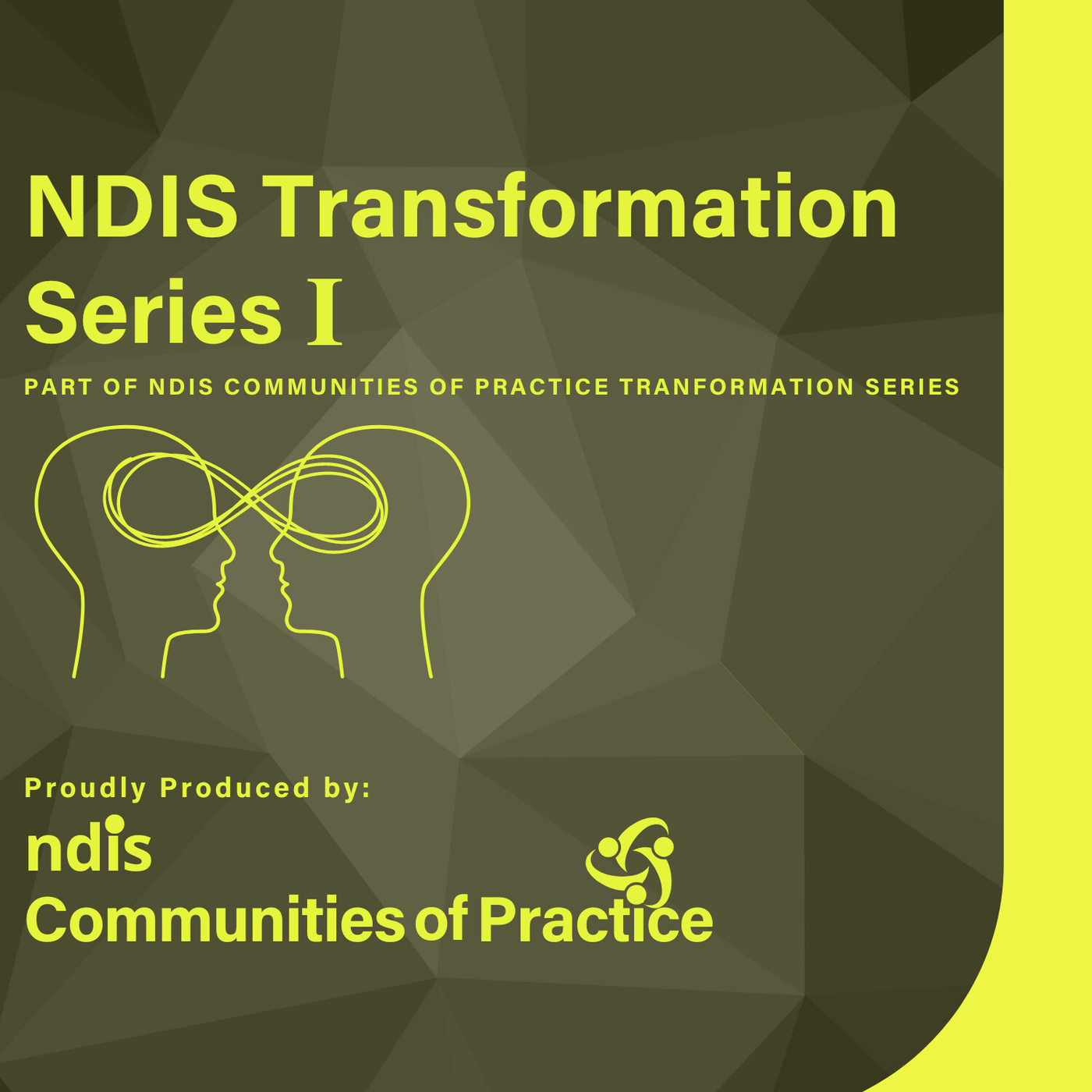 NDIS Transformation Series I

PART OF NDIS COMMUNITIES OF PRACTICE TRANFORMATION SERIES

Proudly Produced by:

ndis
Communities of Practice